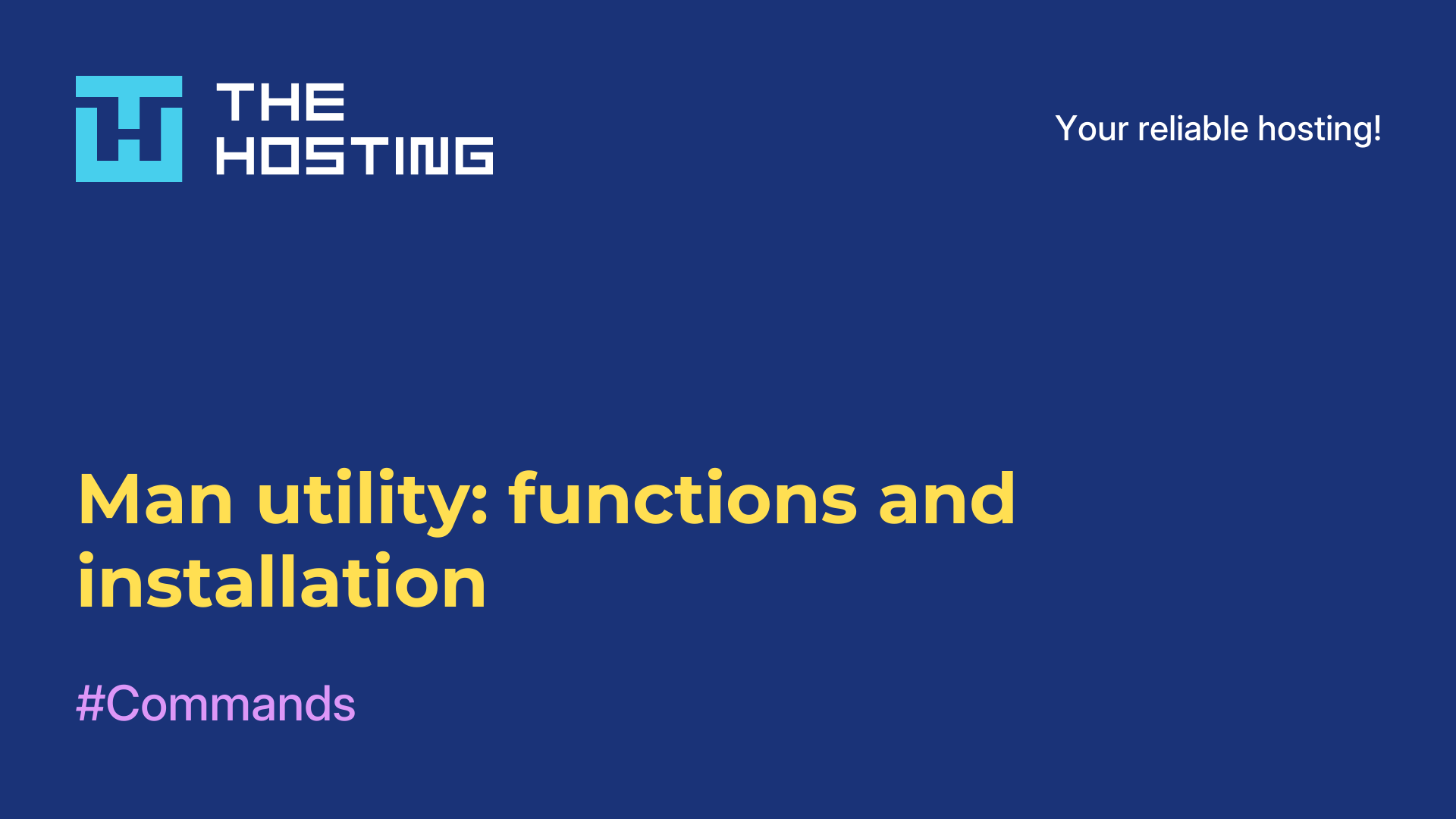 THE HOSTING

Your reliable hosting!

Man utility: functions and installation

#Commands